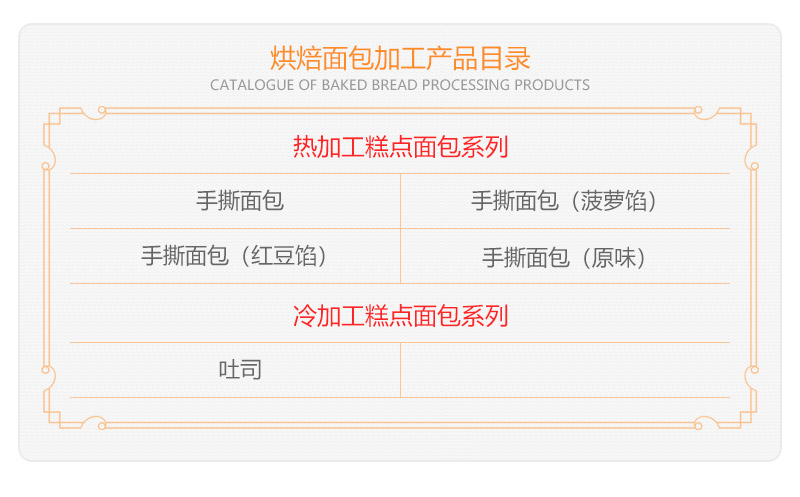 烘焙面包加工产品目录
CATALOGUE OF BAKED BREAD PROCESSING PRODUCTS

热加工糕点面包系列

| 手撕面包 | 手撕面包（菠萝馅） |
|---|---|
| 手撕面包（红豆馅） | 手撕面包（原味） |

冷加工糕点面包系列

| 吐司 | |
|---|---|